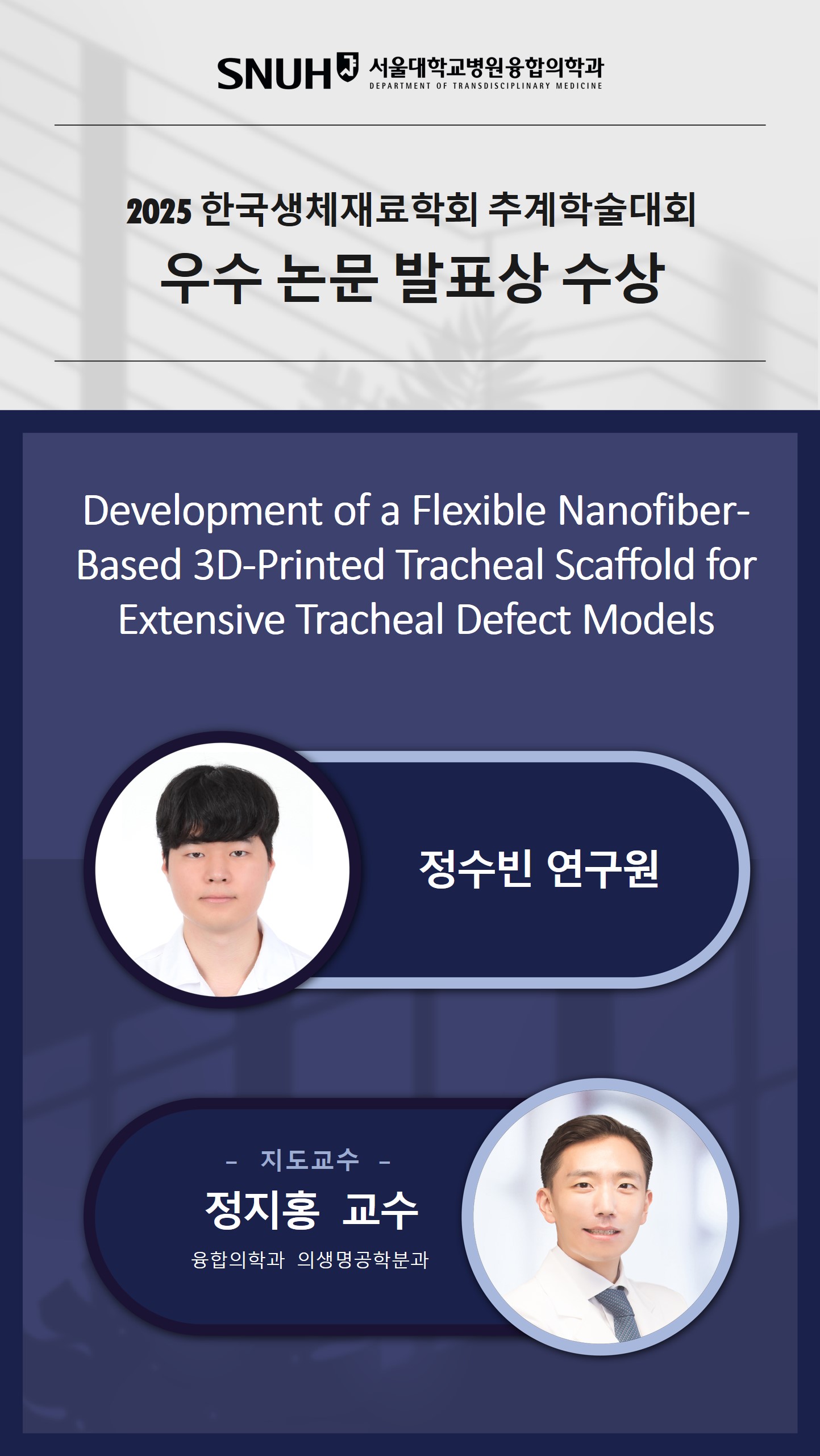 SNUH 서울대학교병원융합의학과
DEPARTMENT OF TRANSDISCIPLINARY MEDICINE

2025 한국생체재료학회 추계학술대회
우수 논문 발표상 수상

Development of a Flexible Nanofiber-Based 3D-Printed Tracheal Scaffold for Extensive Tracheal Defect Models

정수빈 연구원

- 지도교수 -
정지홍 교수
융합의학과 의생명공학분과